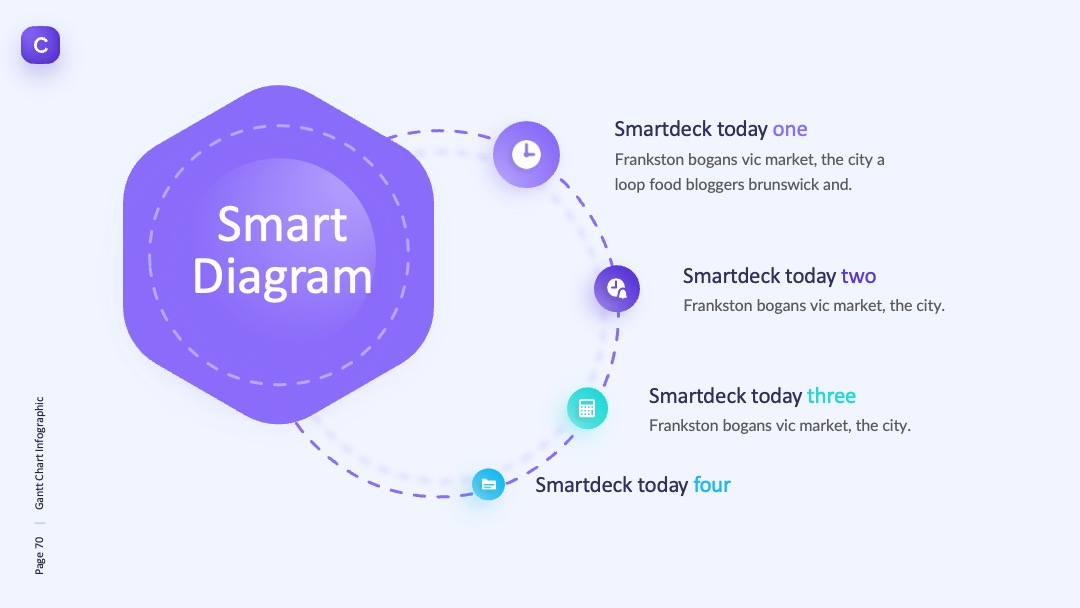 C

Smart Diagram

Smartdeck today one
Frankston bogans vic market, the city a loop food bloggers brunswick and.

Smartdeck today two
Frankston bogans vic market, the city.

Smartdeck today three
Frankston bogans vic market, the city.

Smartdeck today four

Page 70 | Gantt Chart Infographic